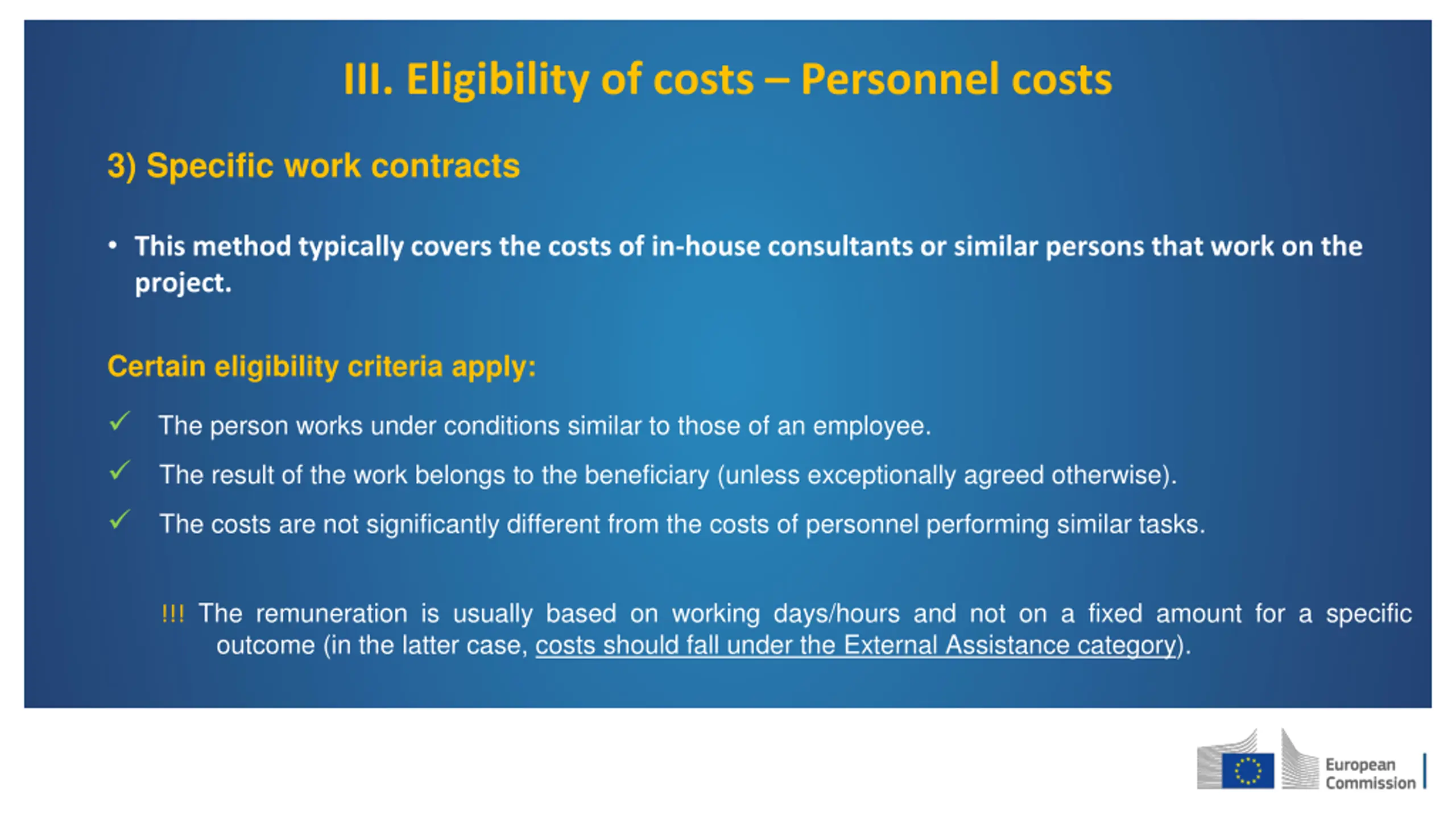 III. Eligibility of costs – Personnel costs

3) Specific work contracts

• This method typically covers the costs of in-house consultants or similar persons that work on the project.

Certain eligibility criteria apply:

✓ The person works under conditions similar to those of an employee.

✓ The result of the work belongs to the beneficiary (unless exceptionally agreed otherwise).

✓ The costs are not significantly different from the costs of personnel performing similar tasks.

!!! The remuneration is usually based on working days/hours and not on a fixed amount for a specific outcome (in the latter case, costs should fall under the External Assistance category).

European Commission